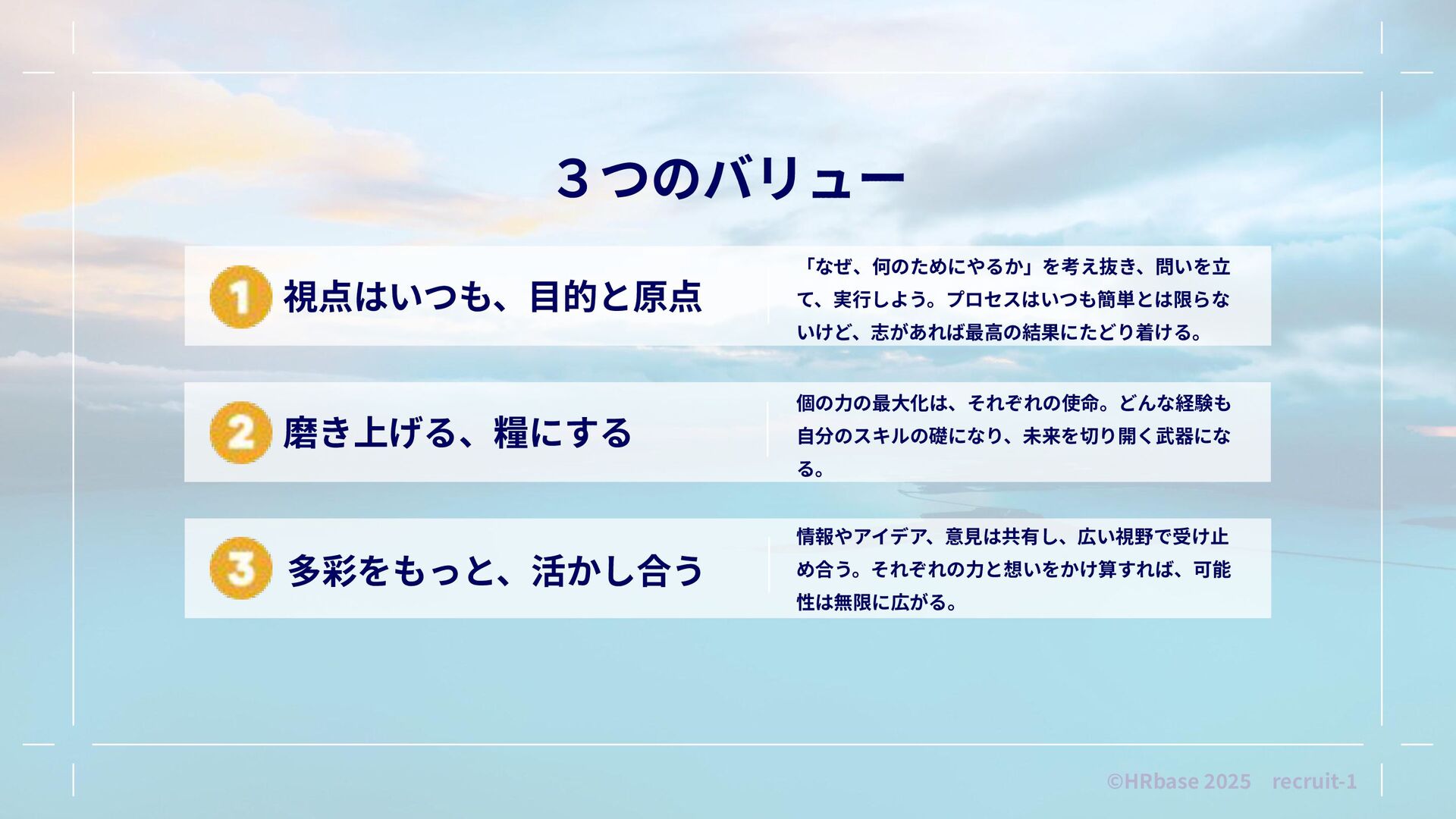 ３つのバリュー

1 視点はいつも、目的と原点

「なぜ、何のためにやるか」を考え抜き、問いを立て、実行しよう。プロセスはいつも簡単とは限らないけど、志があれば最高の結果にたどり着ける。

2 磨き上げる、糧にする

個の力の最大化は、それぞれの使命。どんな経験も自分のスキルの礎になり、未来を切り開く武器になる。

3 多彩をもっと、活かし合う

情報やアイデア、意見は共有し、広い視野で受け止め合う。それぞれの力と想いをかけ算すれば、可能性は無限に広がる。

©HRbase 2025 recruit-1